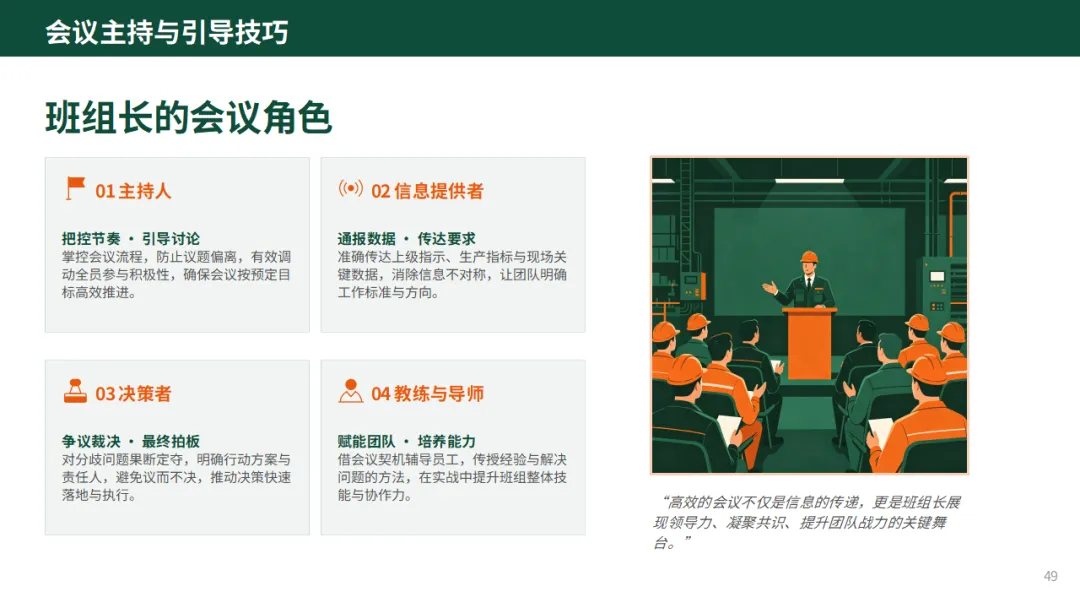 会议主持与引导技巧

班组长的会议角色

01 主持人

把控节奏 · 引导讨论
掌控会议流程，防止议题偏离，有效调动全员参与积极性，确保会议按预定目标高效推进。

02 信息提供者

通报数据 · 传达要求
准确传达上级指示、生产指标与现场关键数据，消除信息不对称，让团队明确工作标准与方向。

03 决策者

争议裁决 · 最终拍板
对分歧问题果断定夺，明确行动方案与责任人，避免议而不决，推动决策快速落地与执行。

04 教练与导师

赋能团队 · 培养能力
借会议契机辅导员工，传授经验与解决问题的方法，在实战中提升班组整体技能与协作力。

“高效的会议不仅是信息的传递，更是班组长展现领导力、凝聚共识、提升团队战力的关键舞台。”

49